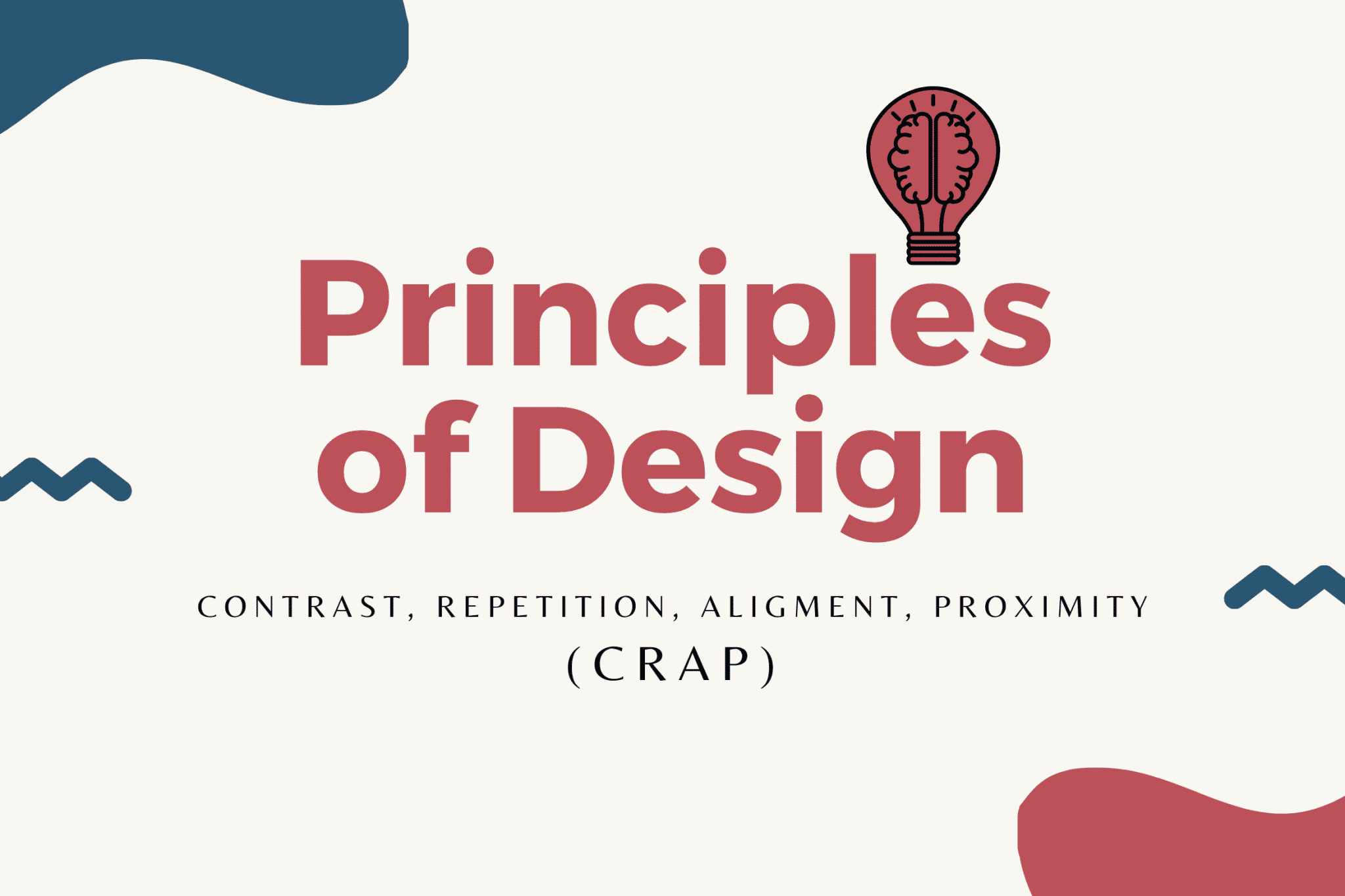 Principles of Design

CONTRAST, REPETITION, ALIGMENT, PROXIMITY
(CRAP)